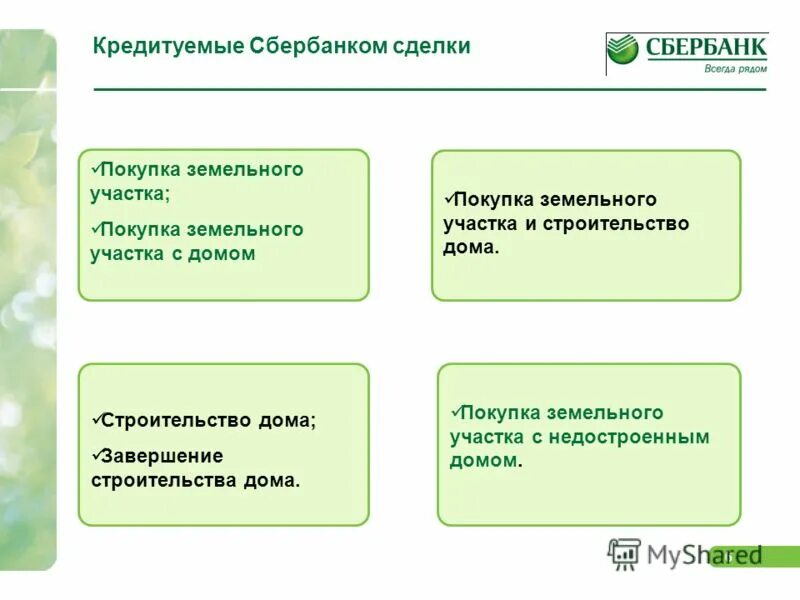 Кредитуемые Сбербанком сделки

СБЕРБАНК
Всегда рядом

✓Покупка земельного участка;

✓Покупка земельного участка с домом

✓Покупка земельного участка и строительство дома.

✓Строительство дома;

✓Завершение строительства дома.

✓Покупка земельного участка с недостроенным домом.

MyShared